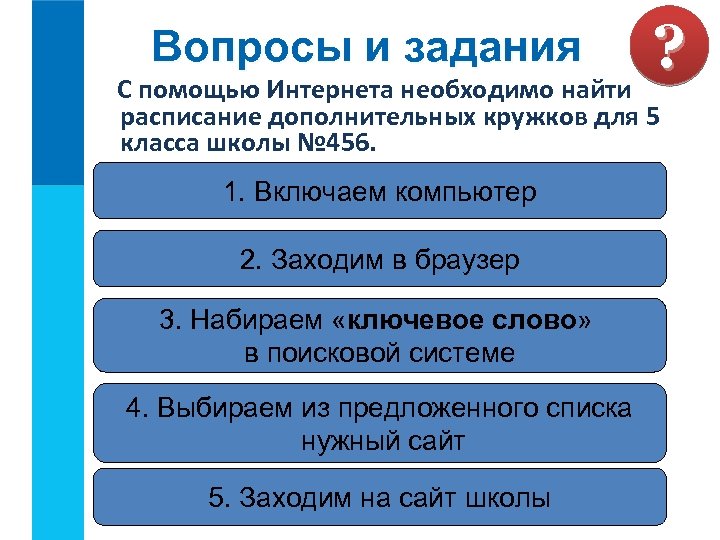 Вопросы и задания

?

С помощью Интернета необходимо найти расписание дополнительных кружков для 5 класса школы №456.

1. Включаем компьютер

2. Заходим в браузер

3. Набираем «ключевое слово» в поисковой системе

4. Выбираем из предложенного списка нужный сайт

5. Заходим на сайт школы